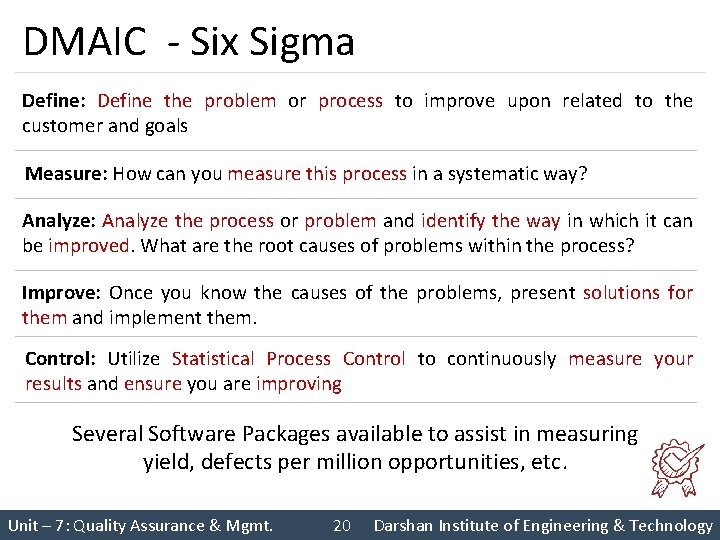 DMAIC - Six Sigma

Define: Define the problem or process to improve upon related to the customer and goals

Measure: How can you measure this process in a systematic way?

Analyze: Analyze the process or problem and identify the way in which it can be improved. What are the root causes of problems within the process?

Improve: Once you know the causes of the problems, present solutions for them and implement them.

Control: Utilize Statistical Process Control to continuously measure your results and ensure you are improving

Several Software Packages available to assist in measuring yield, defects per million opportunities, etc.

Unit – 7: Quality Assurance & Mgmt. 20 Darshan Institute of Engineering & Technology